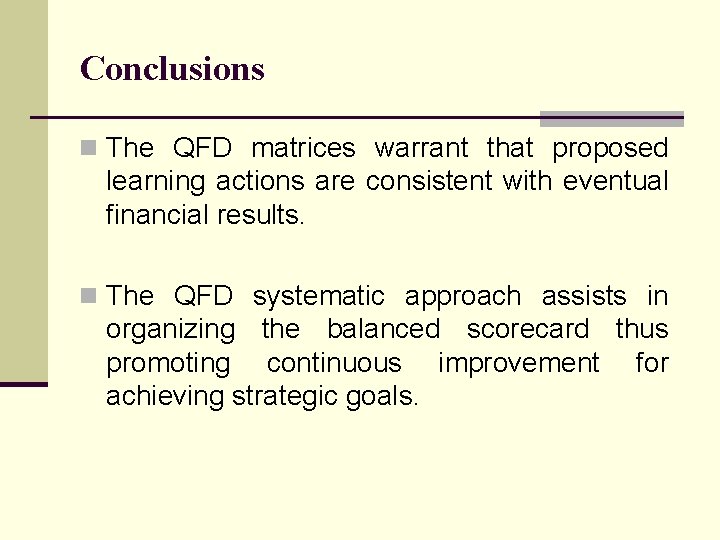 Conclusions

The QFD matrices warrant that proposed learning actions are consistent with eventual financial results.

The QFD systematic approach assists in organizing the balanced scorecard thus promoting continuous improvement for achieving strategic goals.